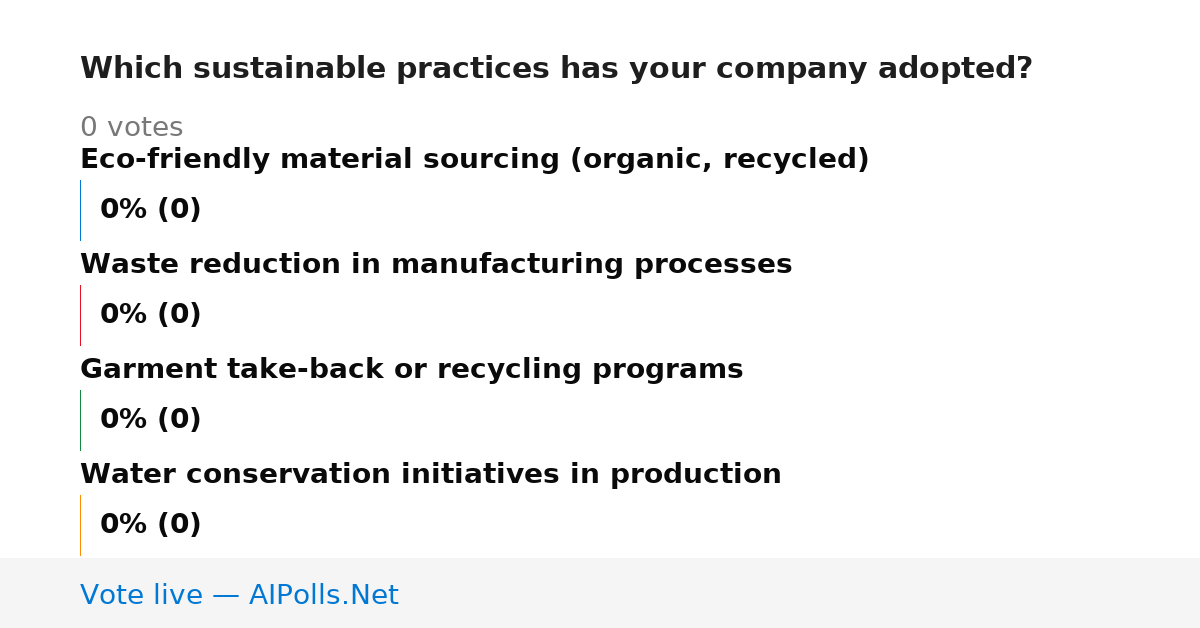 Which sustainable practices has your company adopted?

0 votes

Eco-friendly material sourcing (organic, recycled)

0% (0)

Waste reduction in manufacturing processes

0% (0)

Garment take-back or recycling programs

0% (0)

Water conservation initiatives in production

0% (0)

Vote live — AIPolls.Net